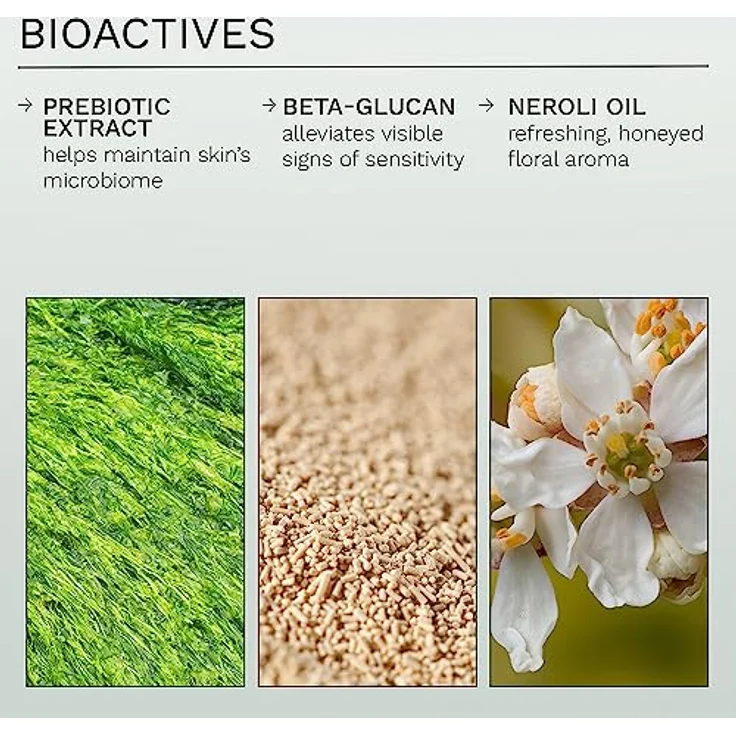 BIOACTIVES

→ PREBIOTIC EXTRACT
helps maintain skin's microbiome

→ BETA-GLUCAN
alleviates visible signs of sensitivity

→ NEROLI OIL
refreshing, honeyed floral aroma